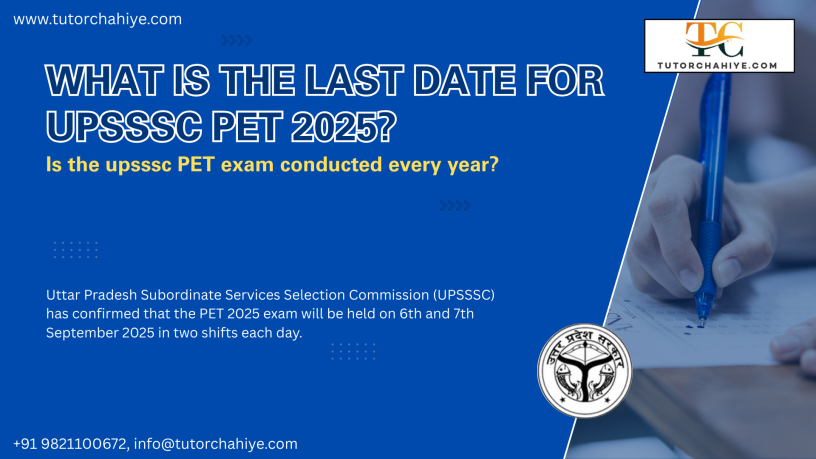 www.tutorchahiye.com

TC
TUTORCHAHIYE.COM

WHAT IS THE LAST DATE FOR UPSSSC PET 2025?

Is the upsssc PET exam conducted every year?

Uttar Pradesh Subordinate Services Selection Commission (UPSSSC) has confirmed that the PET 2025 exam will be held on 6th and 7th September 2025 in two shifts each day.

उत्तर प्रदेश सरकार

+91 9821100672, info@tutorchahiye.com